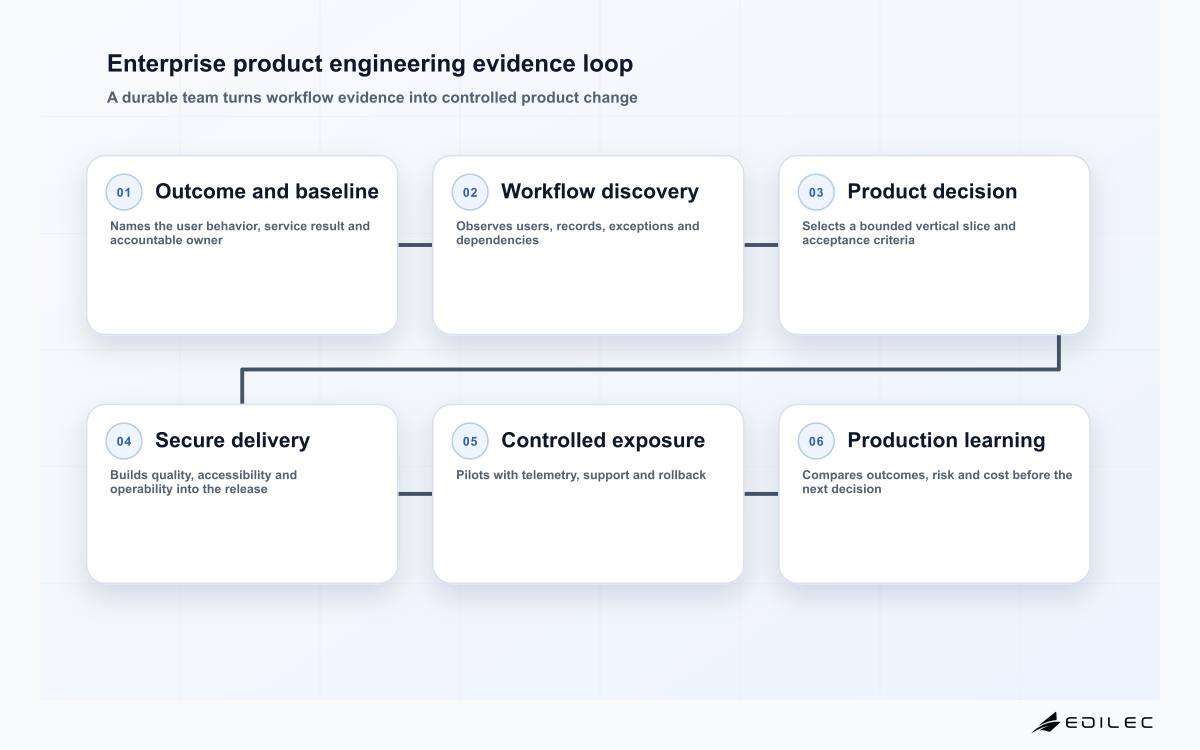 Enterprise product engineering evidence loop

A durable team turns workflow evidence into controlled product change

01 Outcome and baseline

Names the user behavior, service result and accountable owner

02 Workflow discovery

Observes users, records, exceptions and dependencies

03 Product decision

Selects a bounded vertical slice and acceptance criteria

04 Secure delivery

Builds quality, accessibility and operability into the release

05 Controlled exposure

Pilots with telemetry, support and rollback

06 Production learning

Compares outcomes, risk and cost before the next decision

EDILEC